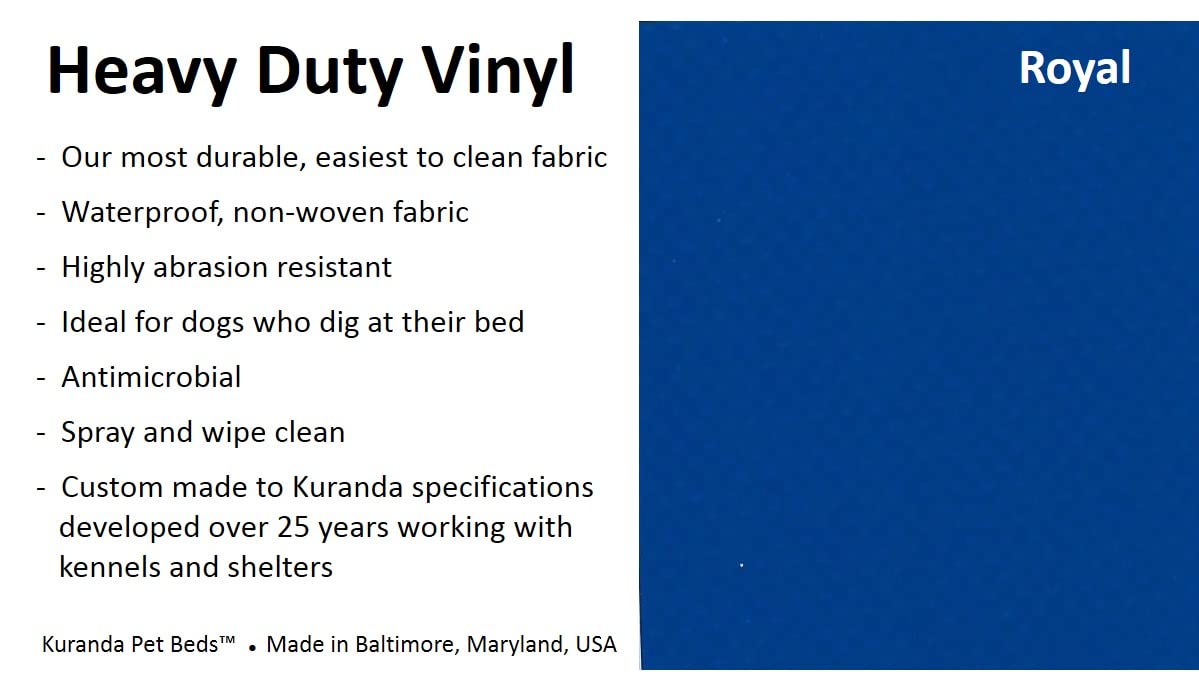 Heavy Duty Vinyl

- Our most durable, easiest to clean fabric
- Waterproof, non-woven fabric
- Highly abrasion resistant
- Ideal for dogs who dig at their bed
- Antimicrobial
- Spray and wipe clean
- Custom made to Kuranda specifications developed over 25 years working with kennels and shelters

Kuranda Pet Beds™ • Made in Baltimore, Maryland, USA

Royal